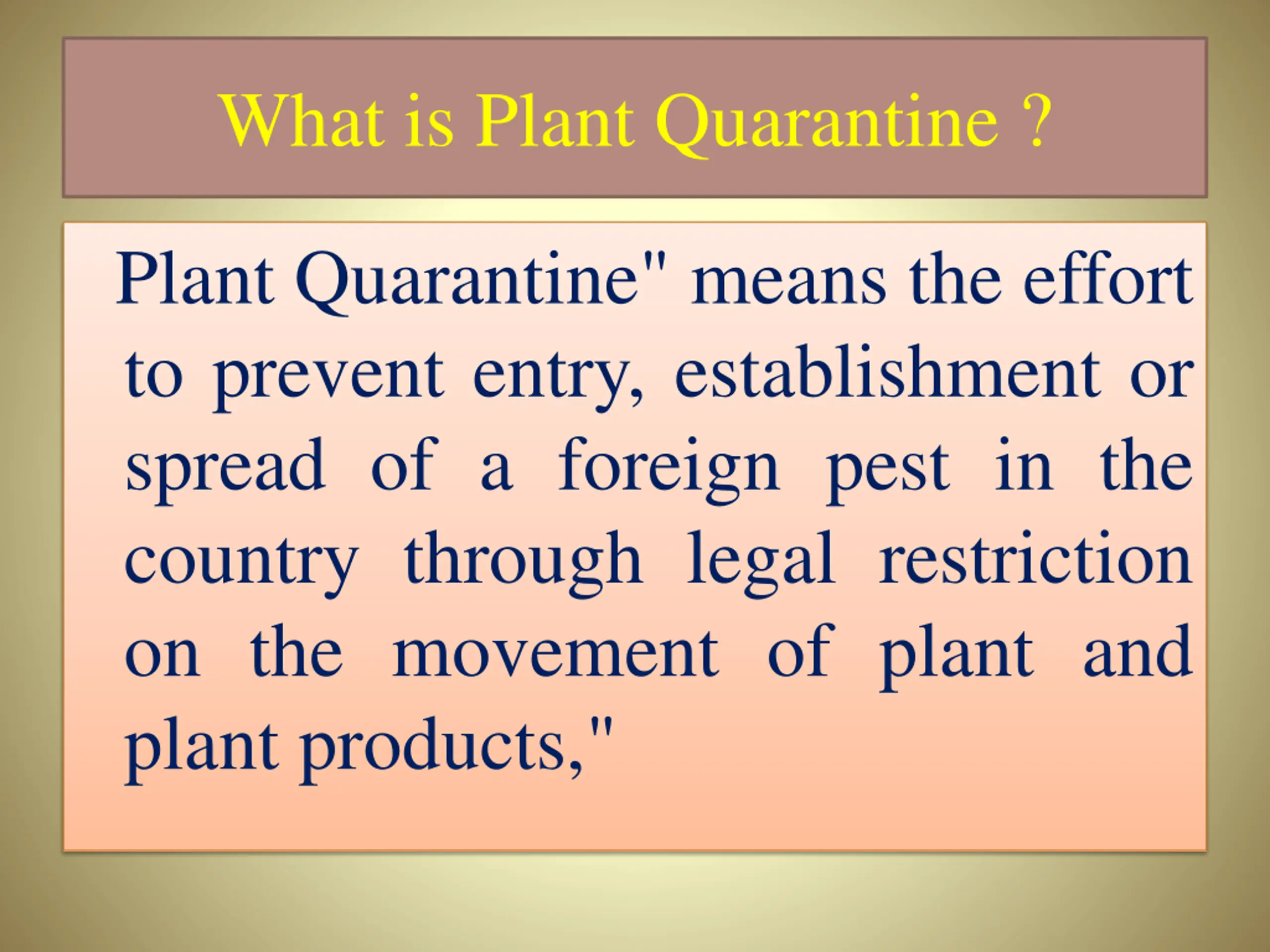 What is Plant Quarantine ?

Plant Quarantine" means the effort to prevent entry, establishment or spread of a foreign pest in the country through legal restriction on the movement of plant and plant products,"